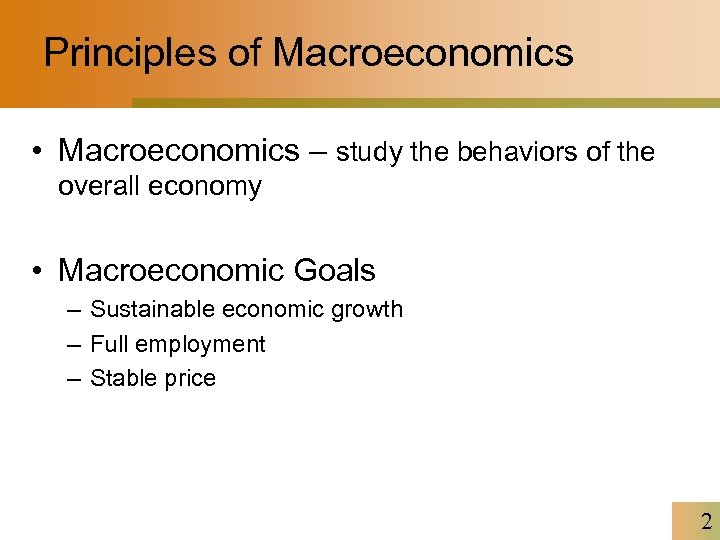 Principles of Macroeconomics

• Macroeconomics – study the behaviors of the overall economy

• Macroeconomic Goals
– Sustainable economic growth
– Full employment
– Stable price

2